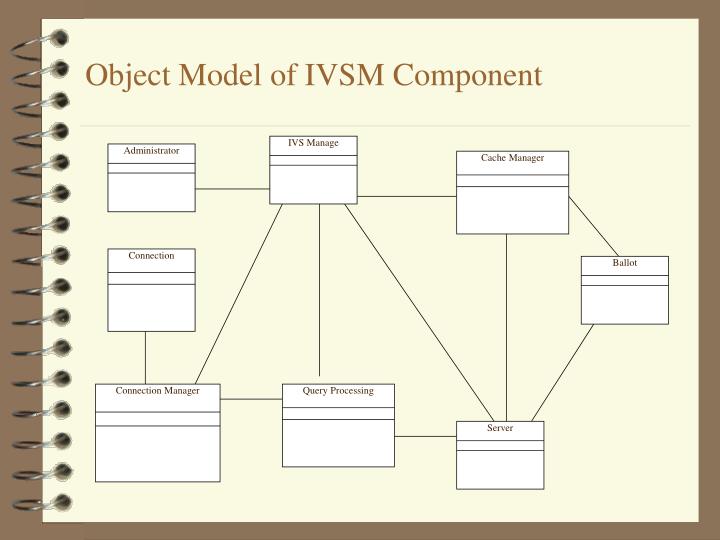 Object Model of IVSM Component

Administrator

IVS Manage

Cache Manager

Connection

Ballot

Connection Manager

Query Processing

Server